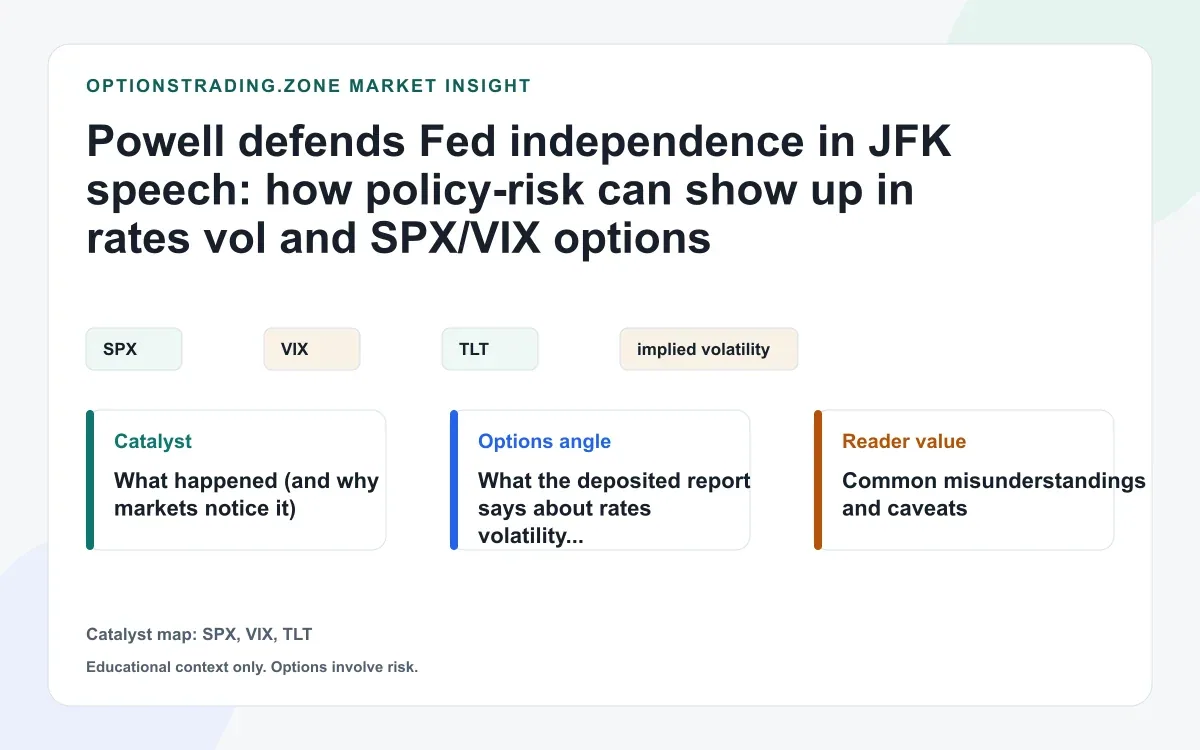 OPTIONSTRADING.ZONE MARKET INSIGHT

Powell defends Fed independence in JFK speech: how policy-risk can show up in rates vol and SPX/VIX options

SPX

VIX

TLT

implied volatility

Catalyst

What happened (and why markets notice it)

Options angle

What the deposited report says about rates volatility...

Reader value

Common misunderstandings and caveats

Catalyst map: SPX, VIX, TLT

Educational context only. Options involve risk.